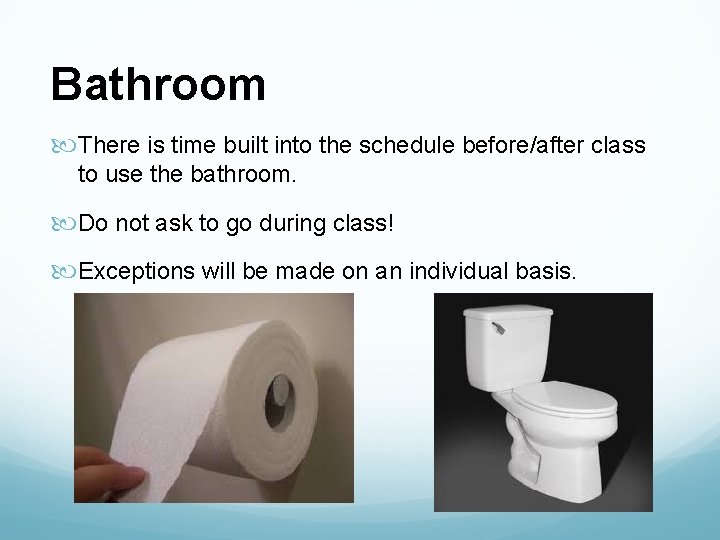 Bathroom

There is time built into the schedule before/after class to use the bathroom.

Do not ask to go during class!

Exceptions will be made on an individual basis.